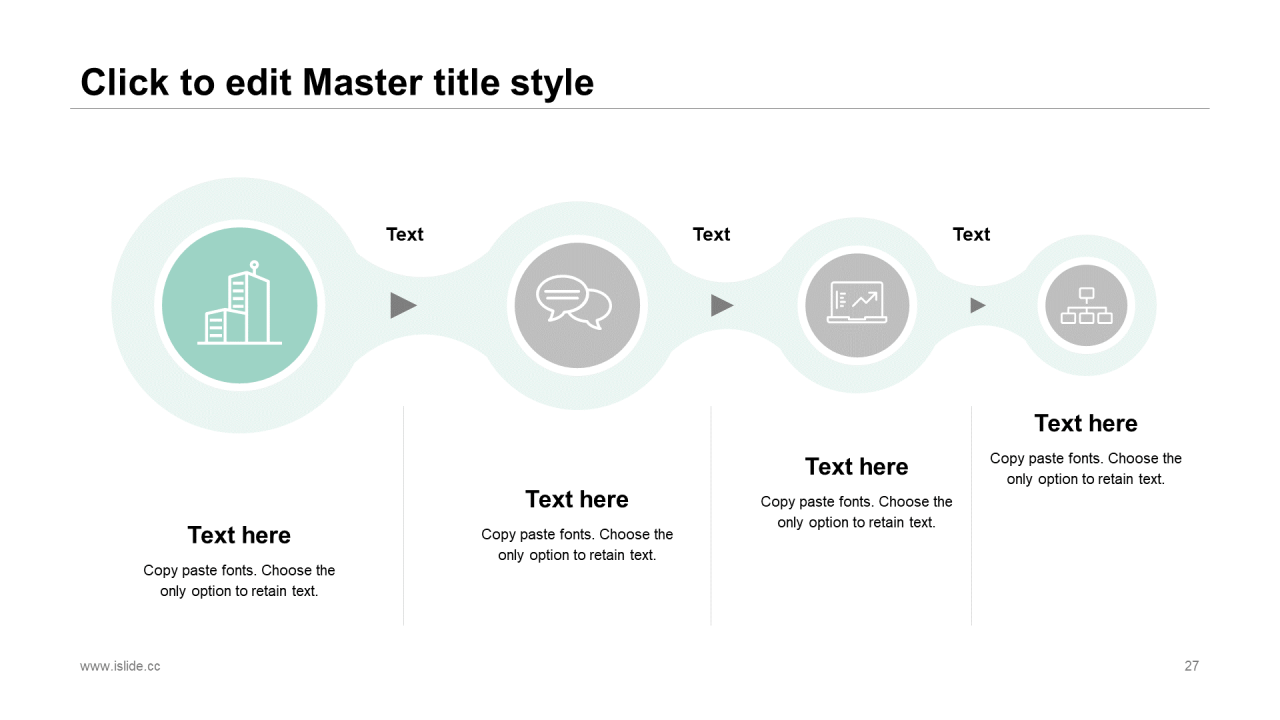 Click to edit Master title style

Text

Text

Text

Text here

Copy paste fonts. Choose the only option to retain text.

Text here

Copy paste fonts. Choose the only option to retain text.

Text here

Copy paste fonts. Choose the only option to retain text.

Text here

Copy paste fonts. Choose the only option to retain text.

www.islide.cc

27